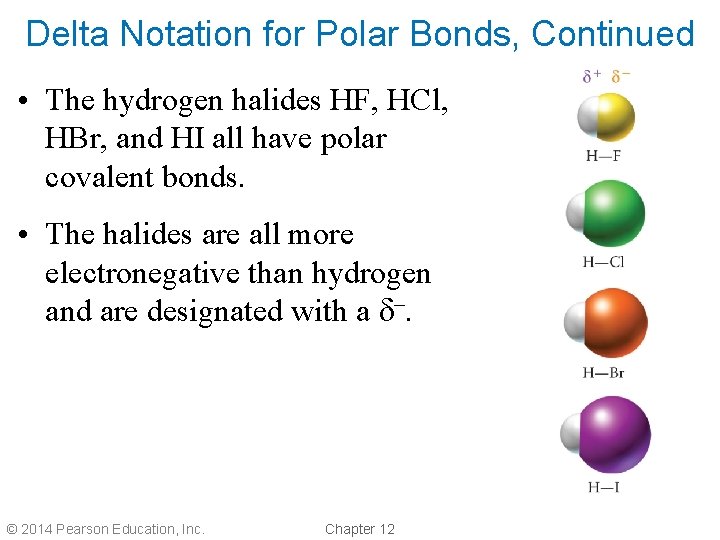 Delta Notation for Polar Bonds, Continued

• The hydrogen halides HF, HCl, HBr, and HI all have polar covalent bonds.

• The halides are all more electronegative than hydrogen and are designated with a $\delta^-$.

$\delta^+$ $\delta^-$

H—F

H—Cl

H—Br

H—I

© 2014 Pearson Education, Inc.

Chapter 12